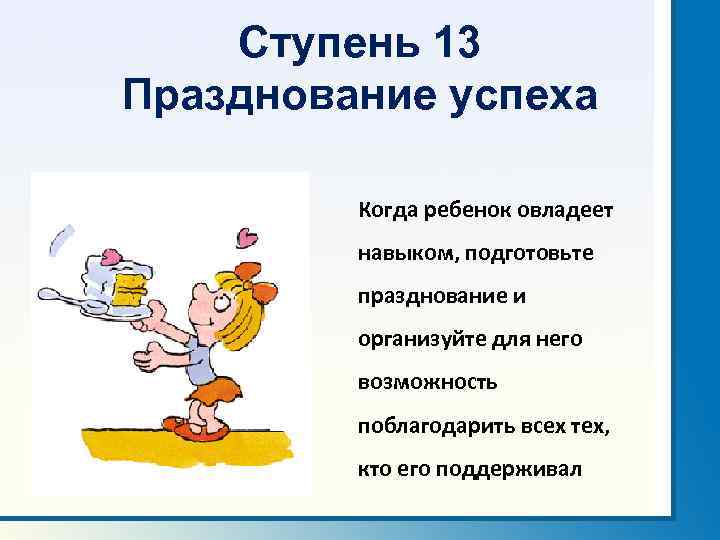 Ступень 13
Празднование успеха

Когда ребенок овладеет навыком, подготовьте празднование и организуйте для него возможность поблагодарить всех тех, кто его поддерживал